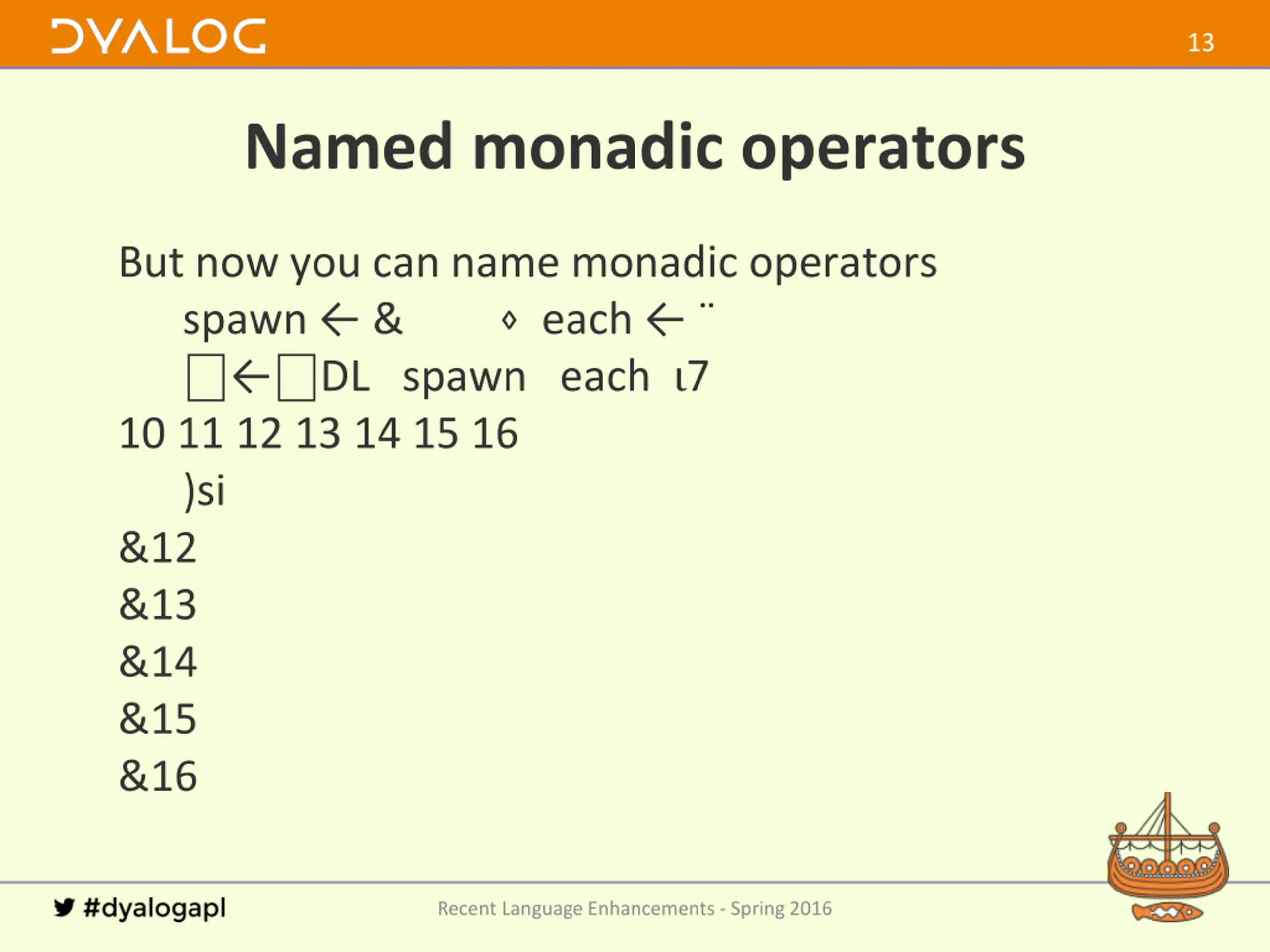 DYALOG

13

Named monadic operators

But now you can name monadic operators

spawn ← & ⋄ each ← ¨

⎕←⎕DL spawn each ⍳7

10 11 12 13 14 15 16

)si

&12

&13

&14

&15

&16

#dyalogapl

Recent Language Enhancements - Spring 2016